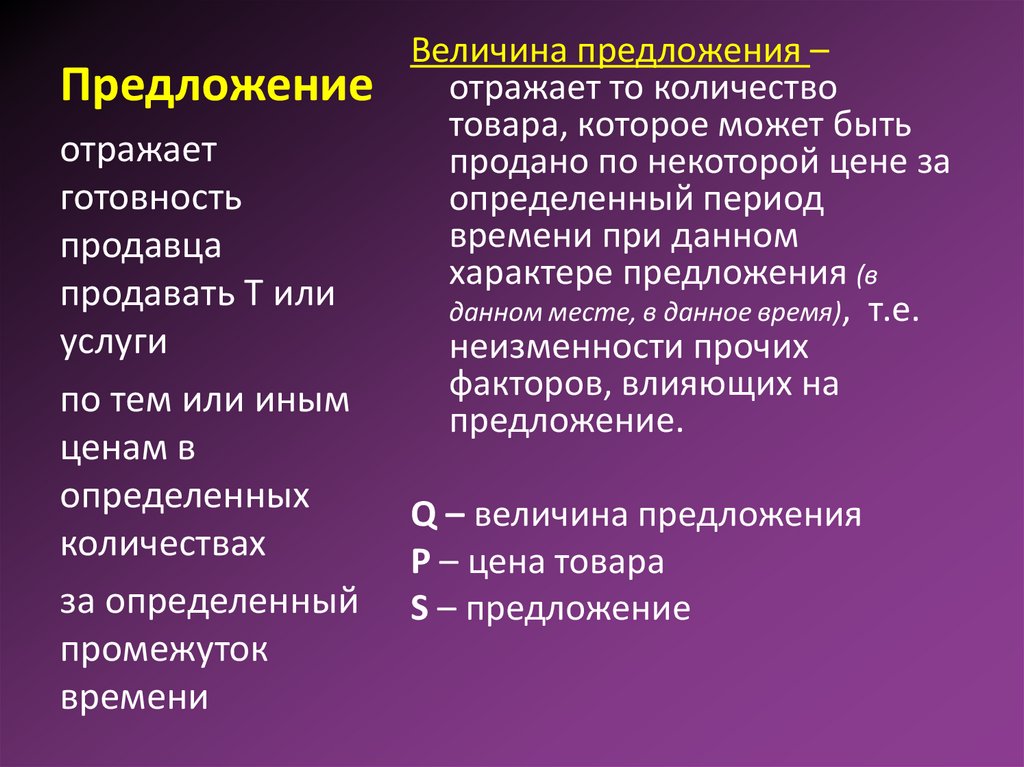 Предложение

отражает готовность продавца продавать Т или услуги

по тем или иным ценам в определенных количествах

за определенный промежуток времени

Величина предложения – отражает то количество товара, которое может быть продано по некоторой цене за определенный период времени при данном характере предложения (в данном месте, в данное время), т.е. неизменности прочих факторов, влияющих на предложение.

Q – величина предложения
P – цена товара
S – предложение